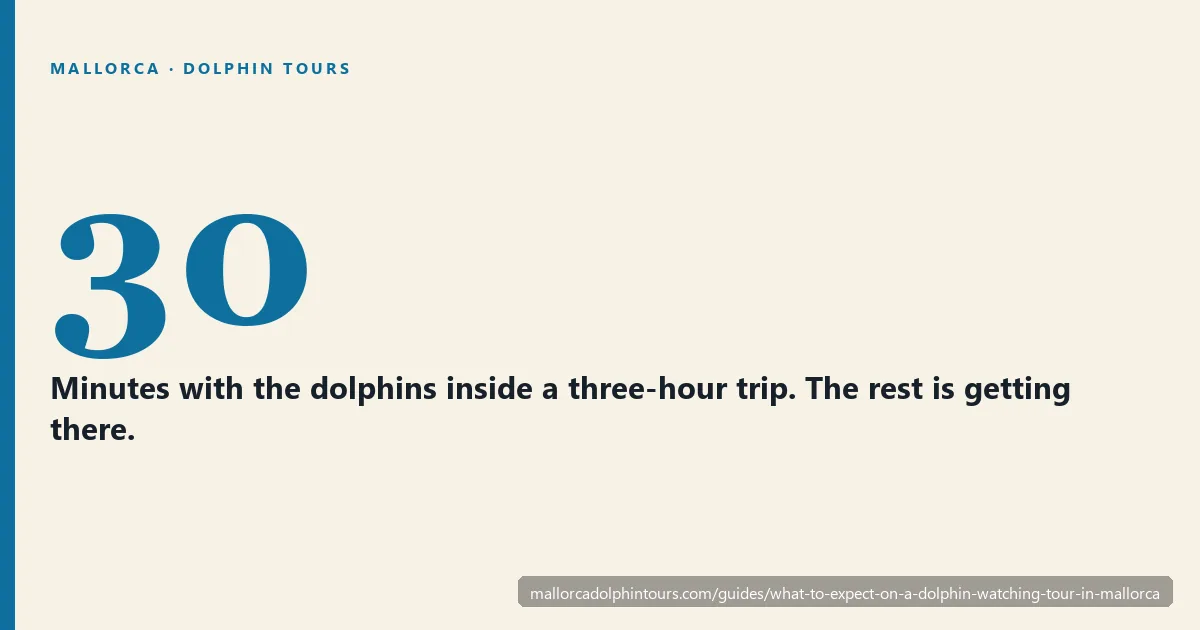 MALLORCA · DOLPHIN TOURS

30

Minutes with the dolphins inside a three-hour trip. The rest is getting there.

mallorcadolphintours.com/guides/what-to-expect-on-a-dolphin-watching-tour-in-mallorca